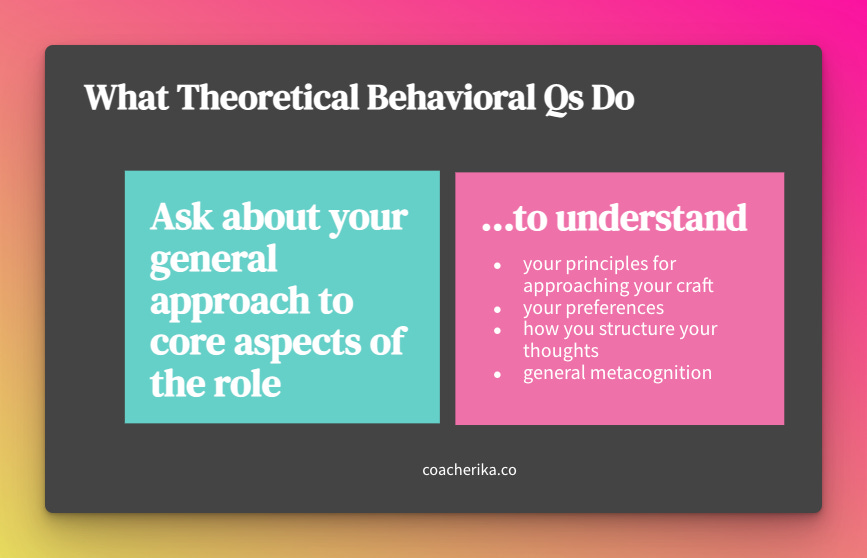 What Theoretical Behavioral Qs Do

Ask about your general approach to core aspects of the role

...to understand

- your principles for approaching your craft
- your preferences
- how you structure your thoughts
- general metacognition

coacherika.co